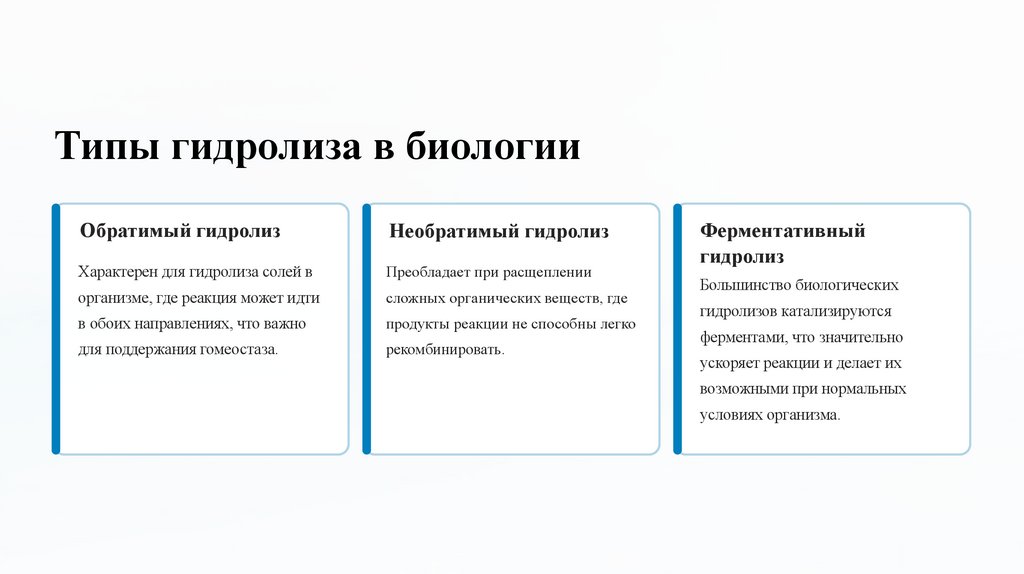 Типы гидролиза в биологии

Обратимый гидролиз

Характерен для гидролиза солей в организме, где реакция может идти в обоих направлениях, что важно для поддержания гомеостаза.

Необратимый гидролиз

Преобладает при расщеплении сложных органических веществ, где продукты реакции не способны легко рекомбинировать.

Ферментативный гидролиз

Большинство биологических гидролизов катализируются ферментами, что значительно ускоряет реакции и делает их возможными при нормальных условиях организма.